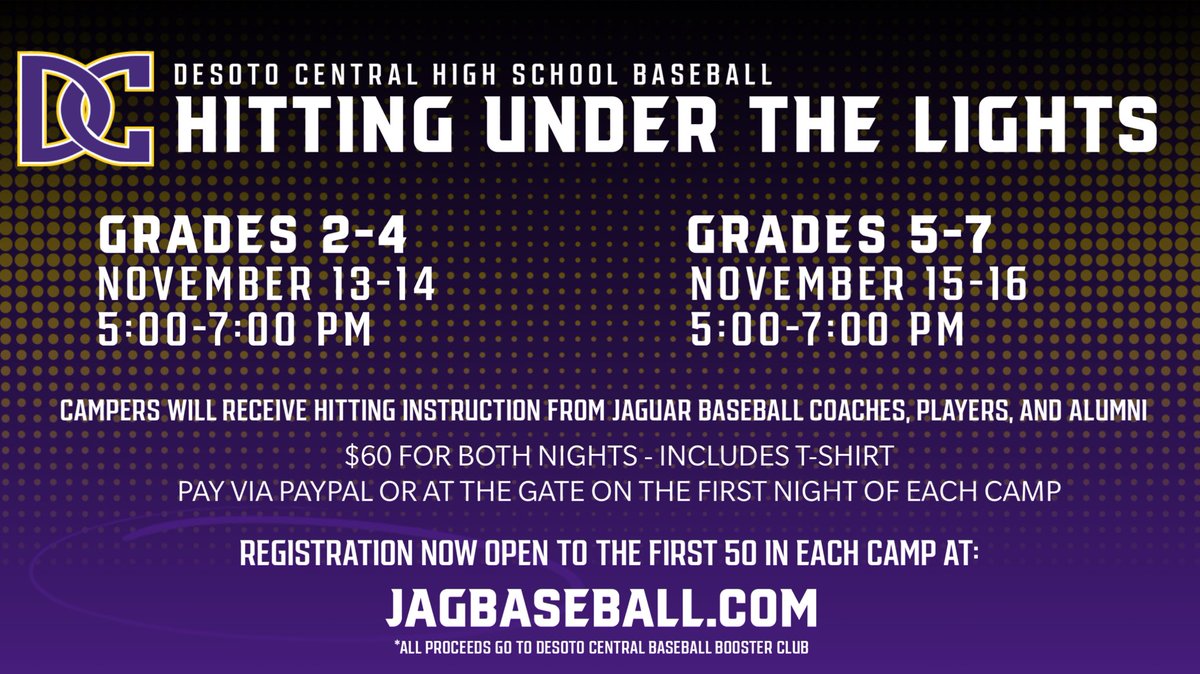 DC

DESOTO CENTRAL HIGH SCHOOL BASEBALL
HITTING UNDER THE LIGHTS

GRADES 2-4
NOVEMBER 13-14
5:00-7:00 PM

GRADES 5-7
NOVEMBER 15-16
5:00-7:00 PM

CAMPERS WILL RECEIVE HITTING INSTRUCTION FROM JAGUAR BASEBALL COACHES, PLAYERS, AND ALUMNI

$60 FOR BOTH NIGHTS - INCLUDES T-SHIRT
PAY VIA PAYPAL OR AT THE GATE ON THE FIRST NIGHT OF EACH CAMP

REGISTRATION NOW OPEN TO THE FIRST 50 IN EACH CAMP AT:

JAGBASEBALL.COM

*ALL PROCEEDS GO TO DESOTO CENTRAL BASEBALL BOOSTER CLUB